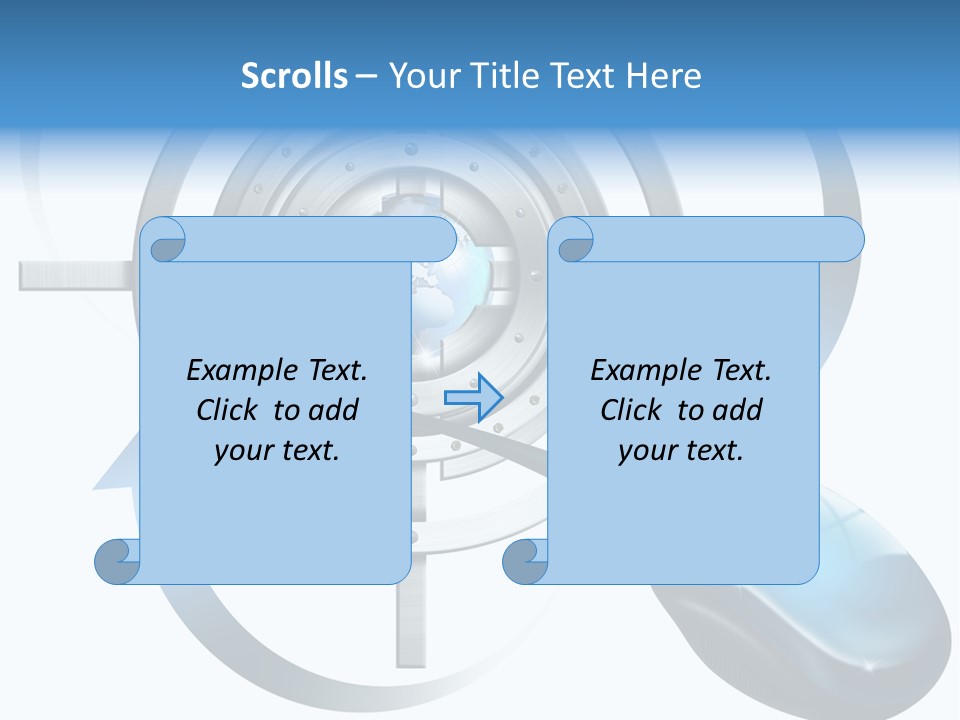 Scrolls – Your Title Text Here

Example Text. Click to add your text.

Example Text. Click to add your text.